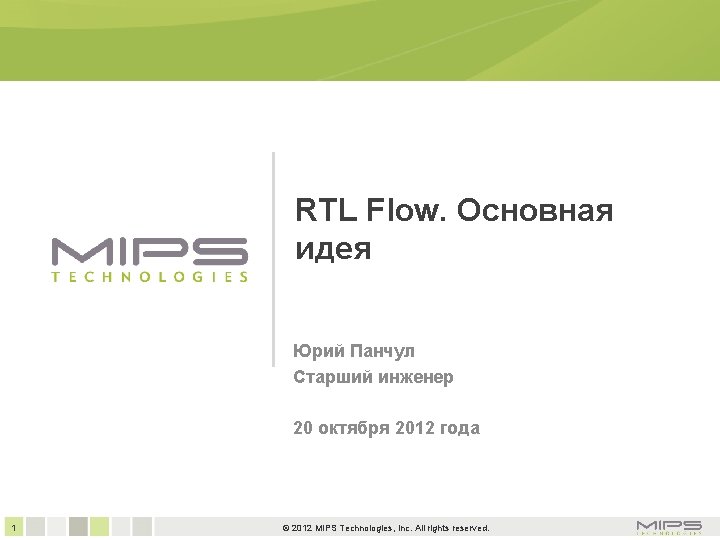 MIPS
TECHNOLOGIES

RTL Flow. Основная идея

Юрий Панчул
Старший инженер

20 октября 2012 года

1

© 2012 MIPS Technologies, Inc. All rights reserved.

MIPS
TECHNOLOGIES